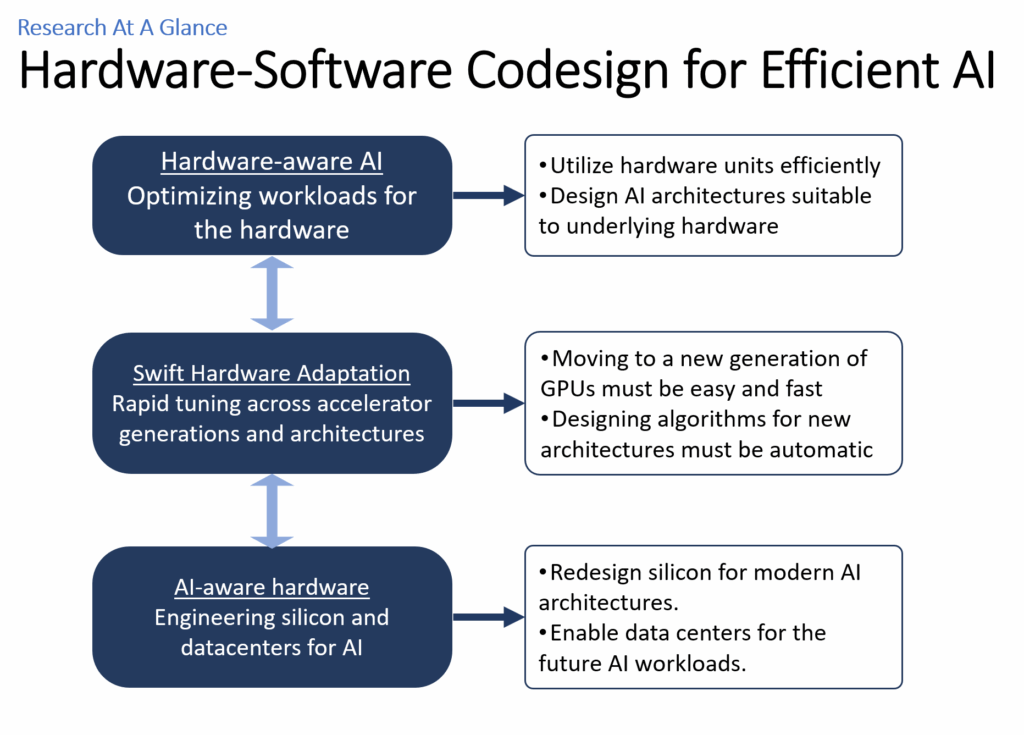 Research At A Glance

Hardware-Software Codesign for Efficient AI

Hardware-aware AI
Optimizing workloads for the hardware

•Utilize hardware units efficiently
•Design AI architectures suitable to underlying hardware

Swift Hardware Adaptation
Rapid tuning across accelerator generations and architectures

•Moving to a new generation of GPUs must be easy and fast
•Designing algorithms for new architectures must be automatic

AI-aware hardware
Engineering silicon and datacenters for AI

•Redesign silicon for modern AI architectures.
•Enable data centers for the future AI workloads.